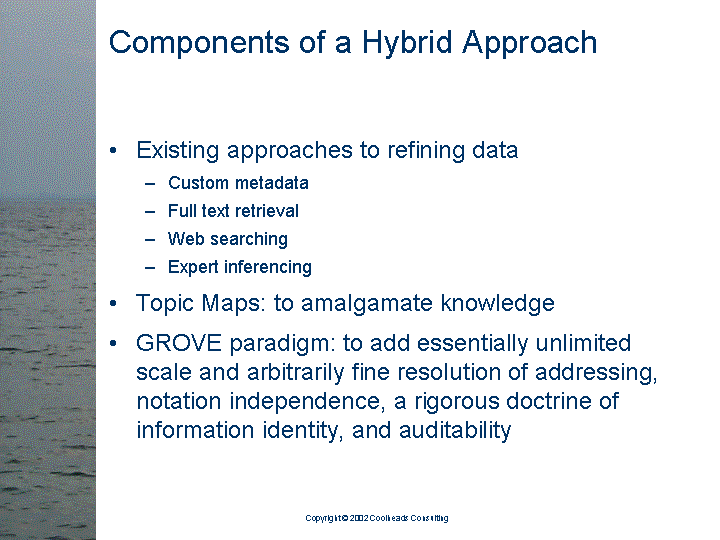 Components of a Hybrid Approach

• Existing approaches to refining data
  – Custom metadata
  – Full text retrieval
  – Web searching
  – Expert inferencing
• Topic Maps: to amalgamate knowledge
• GROVE paradigm: to add essentially unlimited scale and arbitrarily fine resolution of addressing, notation independence, a rigorous doctrine of information identity, and auditability

Copyright © 2002 Coolheads Consulting